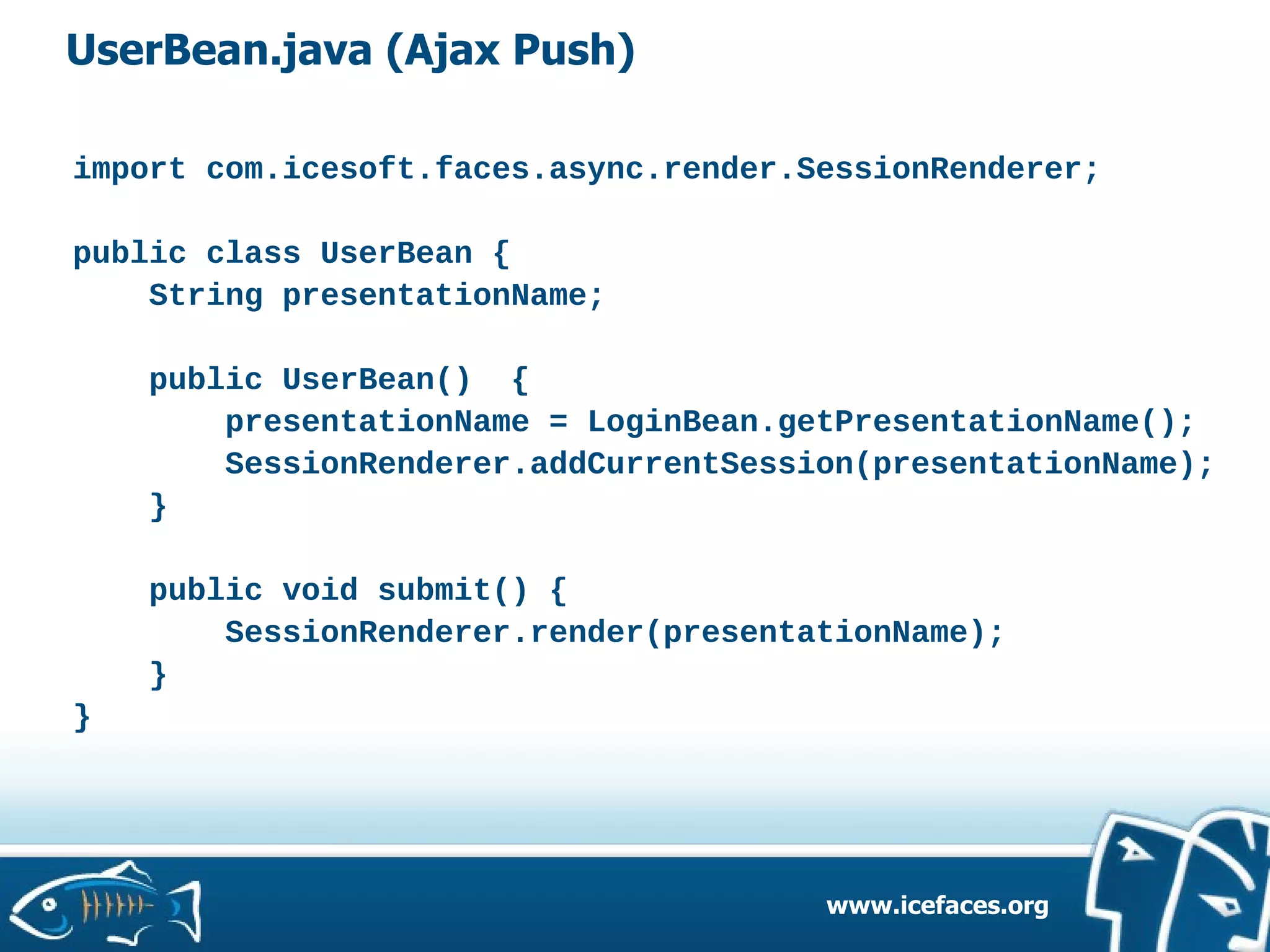 UserBean.java (Ajax Push)

import com.icesoft.faces.async.render.SessionRenderer;

public class UserBean {
    String presentationName;

    public UserBean()  {
        presentationName = LoginBean.getPresentationName();
        SessionRenderer.addCurrentSession(presentationName);
    }

    public void submit() {
        SessionRenderer.render(presentationName);
    }
}

www.icefaces.org